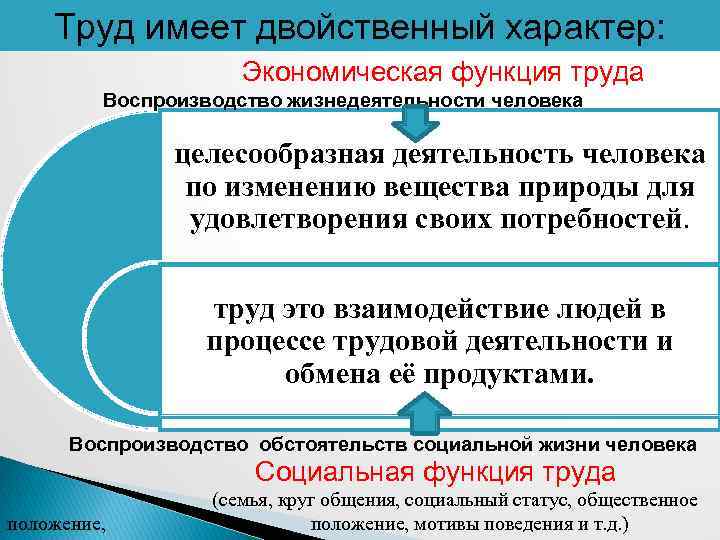 Труд имеет двойственный характер:

Экономическая функция труда

Воспроизводство жизнедеятельности человека

целесообразная деятельность человека по изменению вещества природы для удовлетворения своих потребностей.

труд это взаимодействие людей в процессе трудовой деятельности и обмена её продуктами.

Воспроизводство обстоятельств социальной жизни человека

Социальная функция труда

(семья, круг общения, социальный статус, общественное положение, положение, мотивы поведения и т.д.)